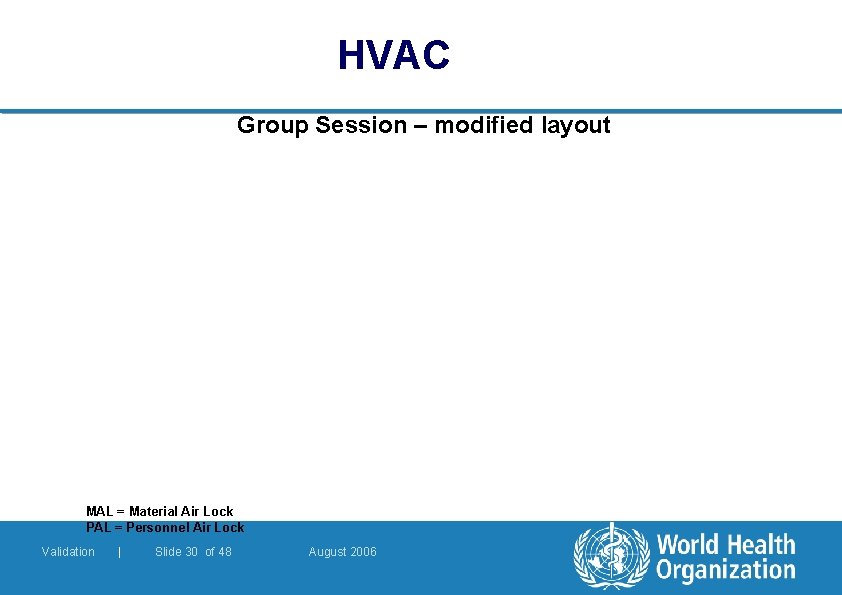 HVAC

Group Session – modified layout

MAL = Material Air Lock
PAL = Personnel Air Lock

Validation | Slide 30 of 48 August 2006

World Health Organization